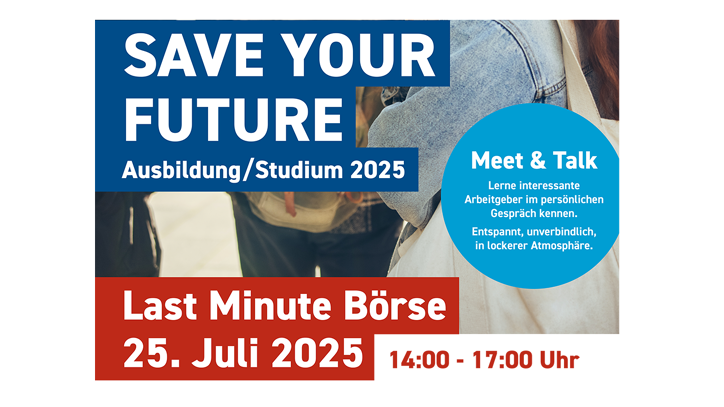 SAVE YOUR FUTURE
Ausbildung/Studium 2025

Meet & Talk
Lerne interessante Arbeitgeber im persönlichen Gespräch kennen.
Entspannt, unverbindlich, in lockerer Atmosphäre.

Last Minute Börse
25. Juli 2025
14:00 - 17:00 Uhr